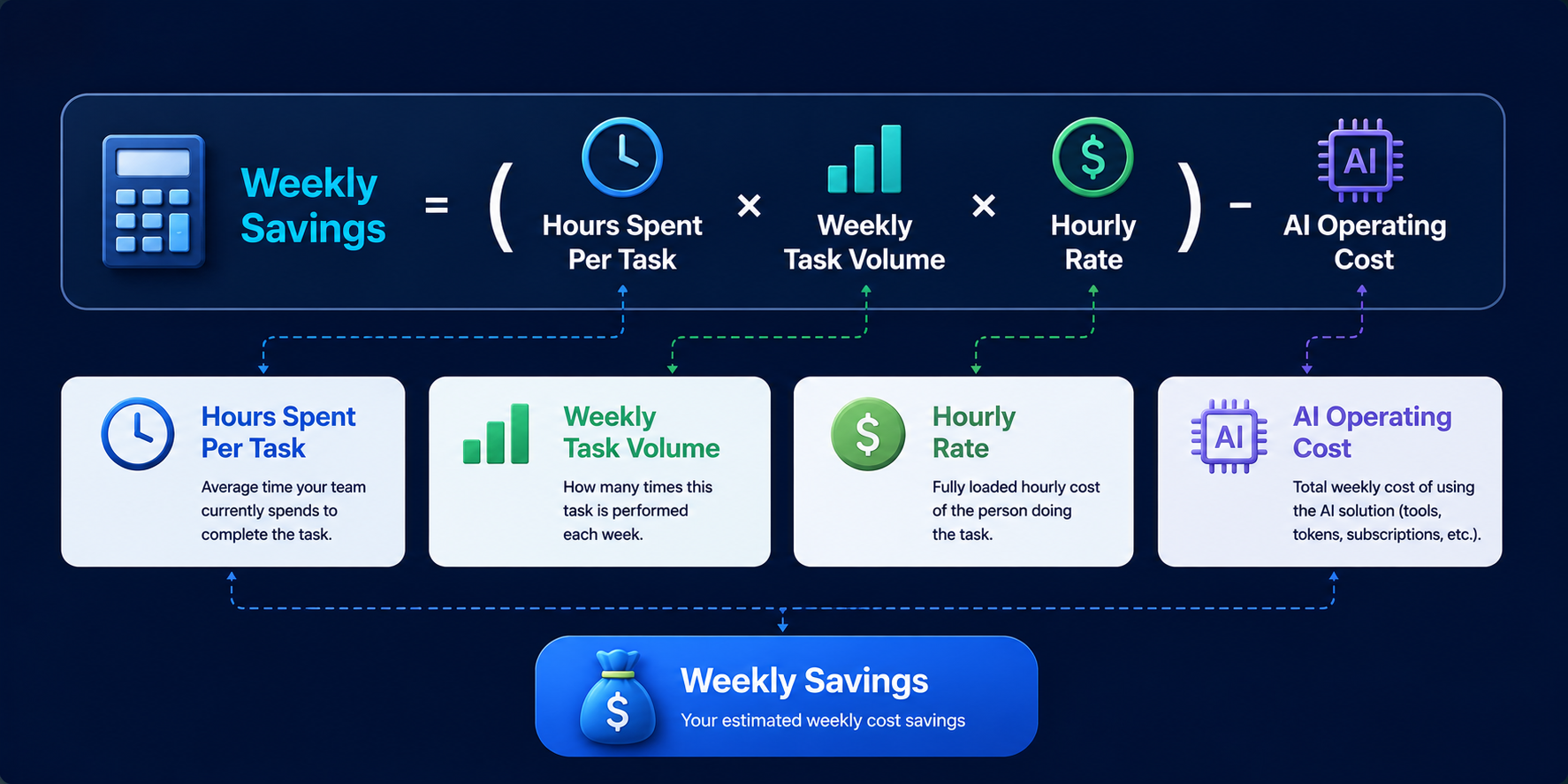 Weekly Savings = ( Hours Spent Per Task × Weekly Task Volume × $ Hourly Rate ) − AI AI Operating Cost

Hours Spent Per Task

Average time your team currently spends to complete the task.

Weekly Task Volume

How many times this task is performed each week.

$

Hourly Rate

Fully loaded hourly cost of the person doing the task.

AI

AI Operating Cost

Total weekly cost of using the AI solution (tools, tokens, subscriptions, etc.).

$

Weekly Savings

Your estimated weekly cost savings